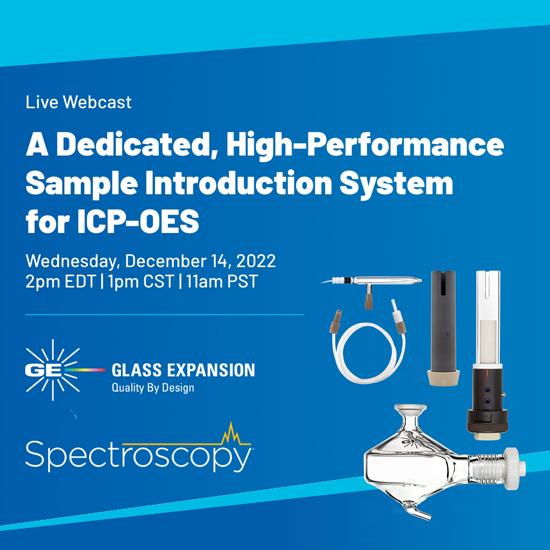 Live Webcast

A Dedicated, High-Performance Sample Introduction System for ICP-OES

Wednesday, December 14, 2022
2pm EDT | 1pm CST | 11am PST

GE GLASS EXPANSION
Quality By Design

Spectroscopy